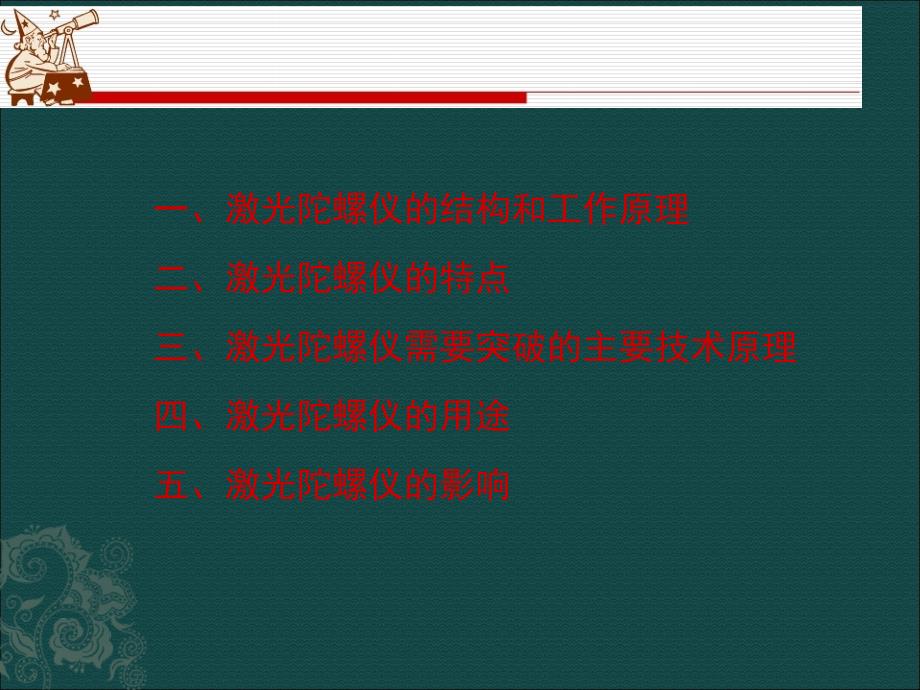 一、激光陀螺仪的结构和工作原理

二、激光陀螺仪的特点

三、激光陀螺仪需要突破的主要技术原理

四、激光陀螺仪的用途

五、激光陀螺仪的影响